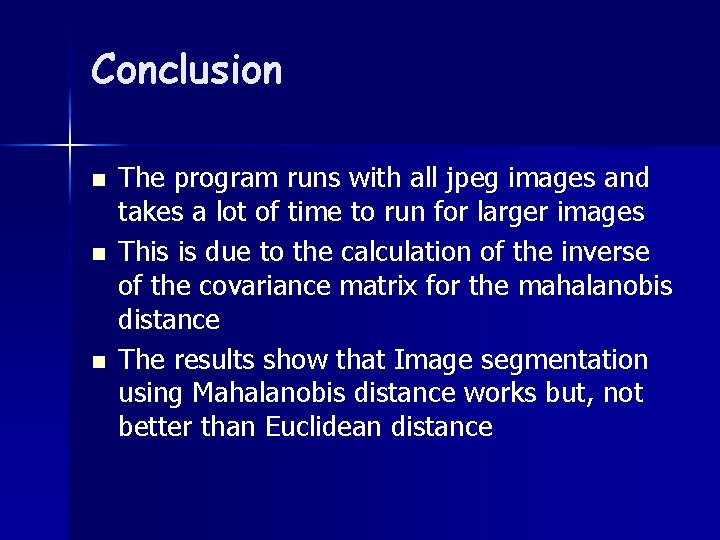 Conclusion

- The program runs with all jpeg images and takes a lot of time to run for larger images
- This is due to the calculation of the inverse of the covariance matrix for the mahalanobis distance
- The results show that Image segmentation using Mahalanobis distance works but, not better than Euclidean distance